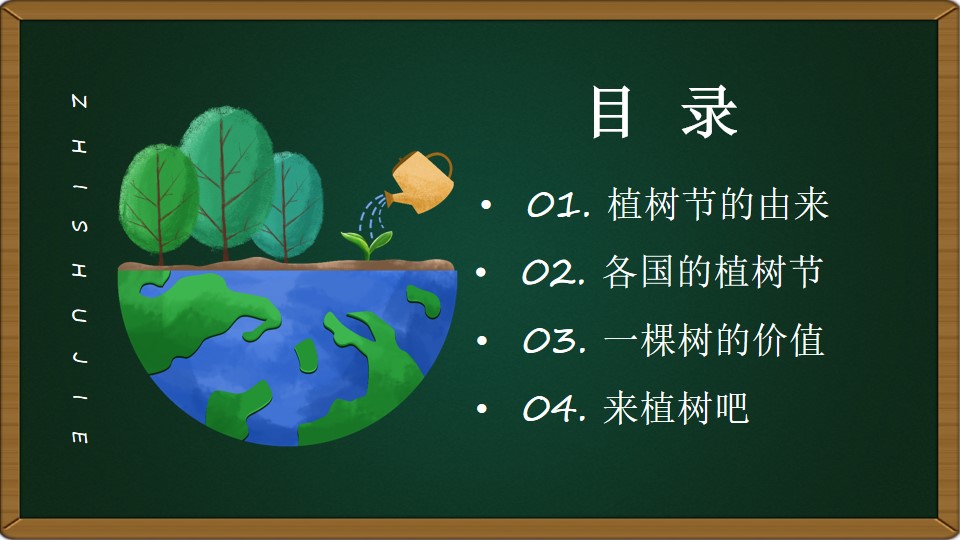 ZHISHUJIE

目 录

• 01. 植树节的由来
• 02. 各国的植树节
• 03. 一棵树的价值
• 04. 来植树吧